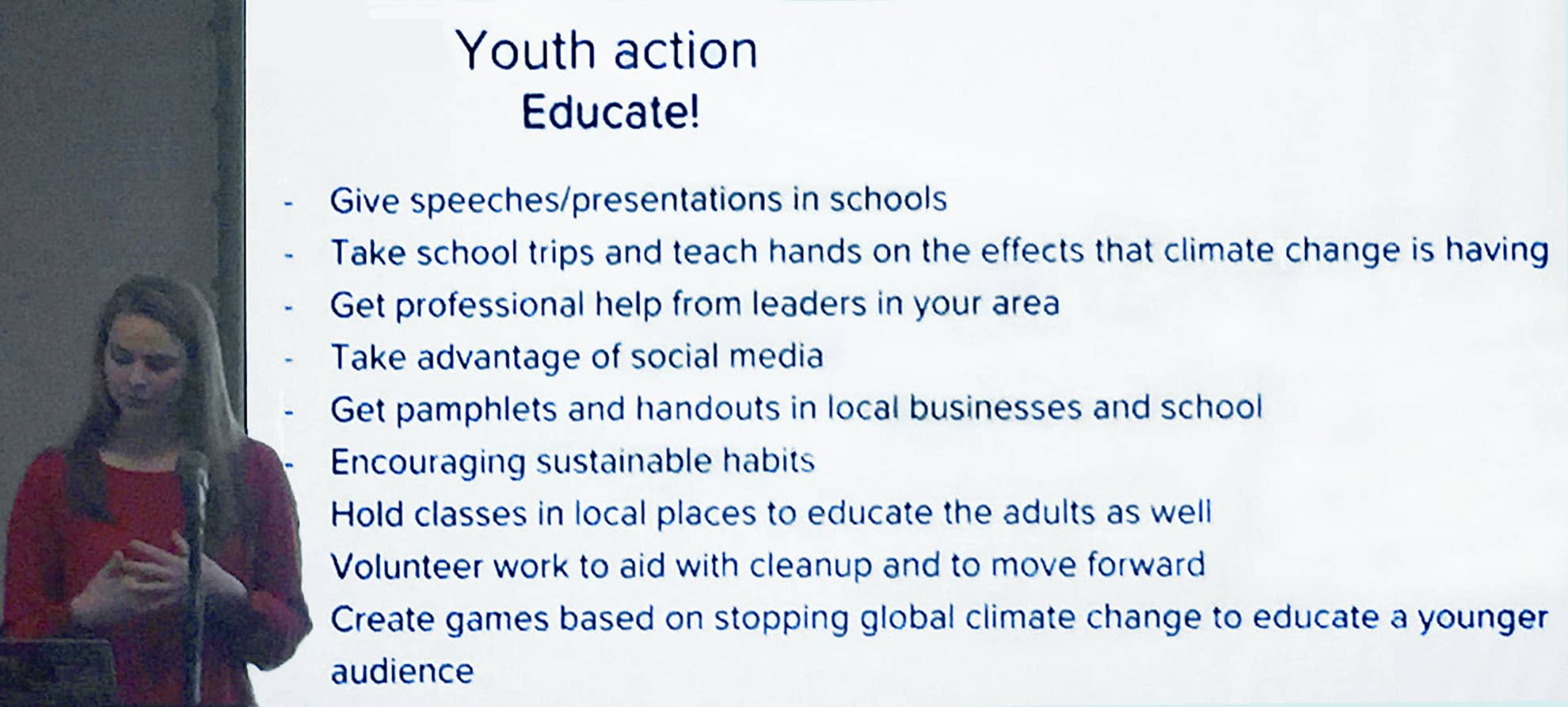 Youth action
Educate!

- Give speeches/presentations in schools
- Take school trips and teach hands on the effects that climate change is having
- Get professional help from leaders in your area
- Take advantage of social media
- Get pamphlets and handouts in local businesses and school
- Encouraging sustainable habits
Hold classes in local places to educate the adults as well
Volunteer work to aid with cleanup and to move forward
Create games based on stopping global climate change to educate a younger audience